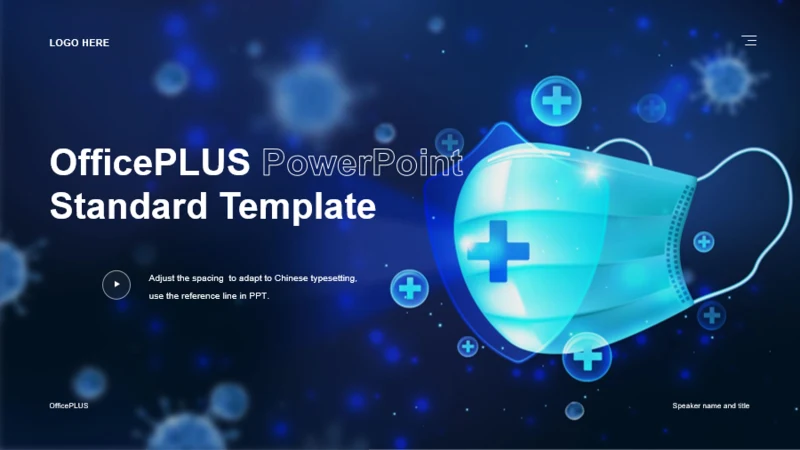 LOGO HERE

OfficePLUS PowerPoint Standard Template

Adjust the spacing to adapt to Chinese typesetting, use the reference line in PPT.

OfficePLUS

Speaker name and title